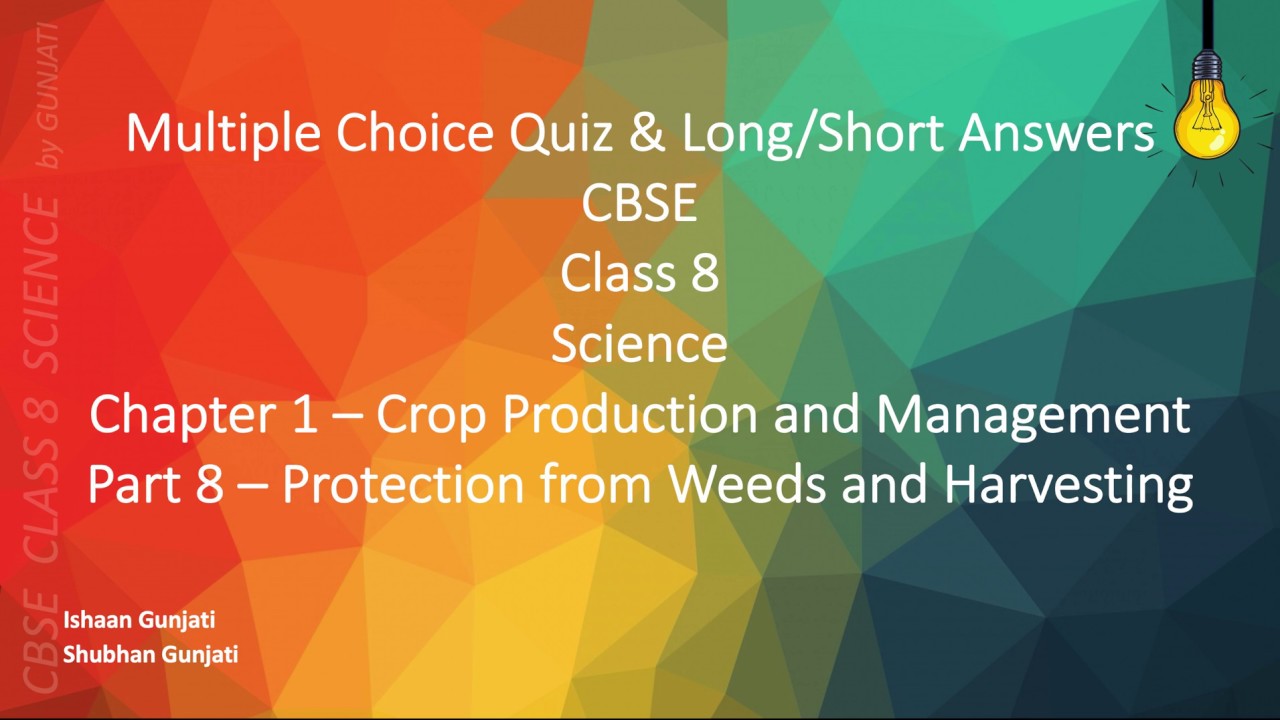 CBSE CLASS 8 SCIENCE by GUNJATI

Multiple Choice Quiz & Long/Short Answers
CBSE
Class 8
Science
Chapter 1 – Crop Production and Management
Part 8 – Protection from Weeds and Harvesting

Ishaan Gunjati
Shubhan Gunjati